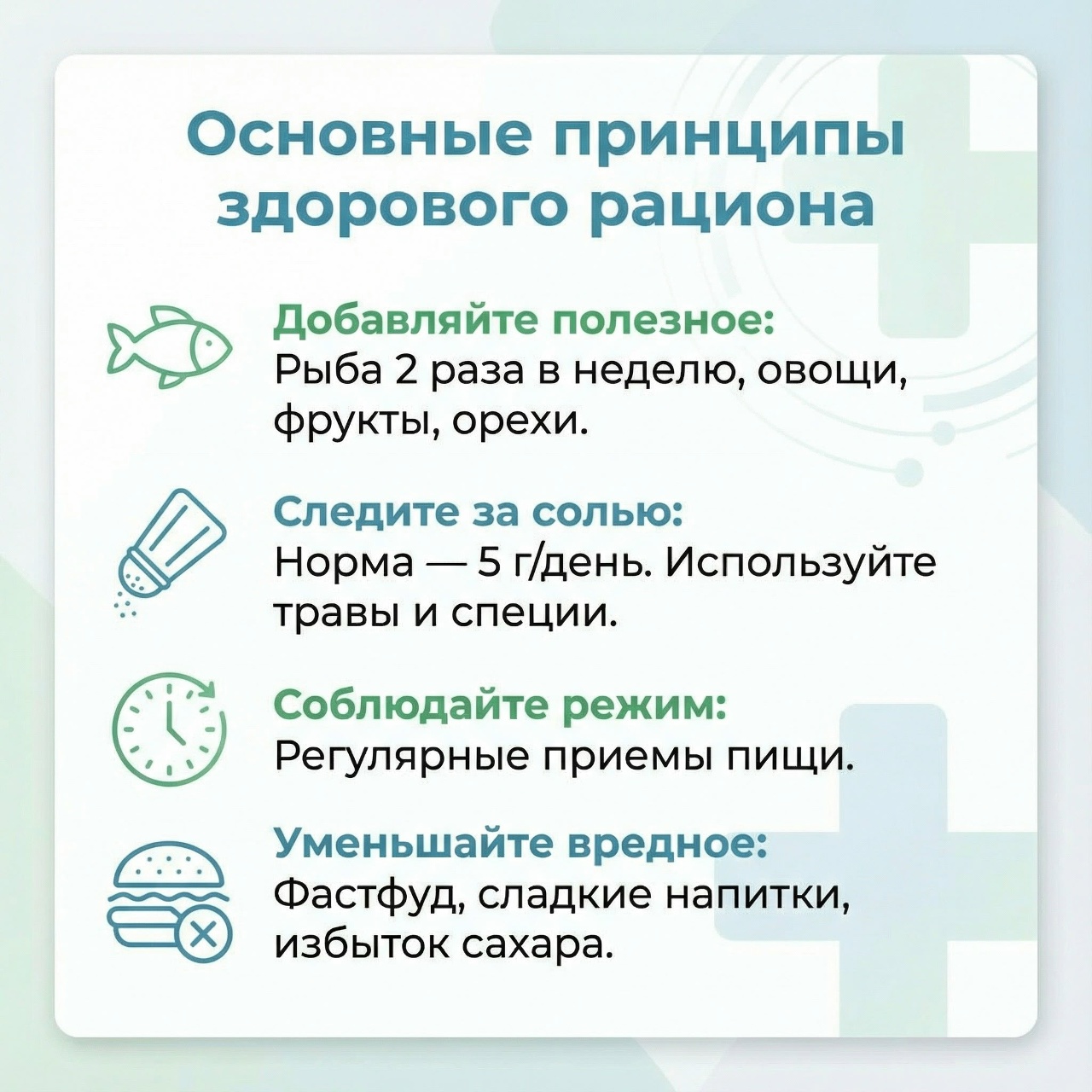 Основные принципы здорового рациона

Добавляйте полезное:
Рыба 2 раза в неделю, овощи, фрукты, орехи.

Следите за солью:
Норма — 5 г/день. Используйте травы и специи.

Соблюдайте режим:
Регулярные приемы пищи.

Уменьшайте вредное:
Фастфуд, сладкие напитки, избыток сахара.